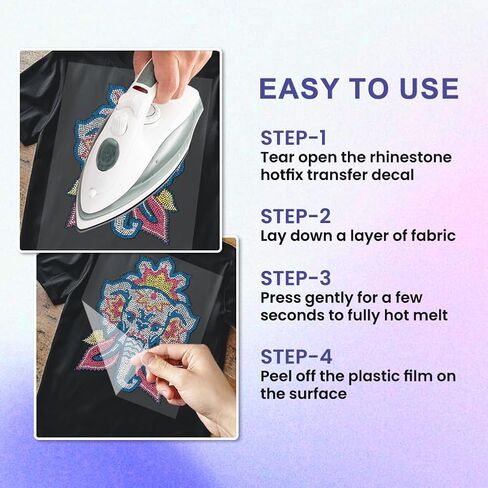 EASY TO USE

STEP-1
Tear open the rhinestone hotfix transfer decal

STEP-2
Lay down a layer of fabric

STEP-3
Press gently for a few seconds to fully hot melt

STEP-4
Peel off the plastic film on the surface